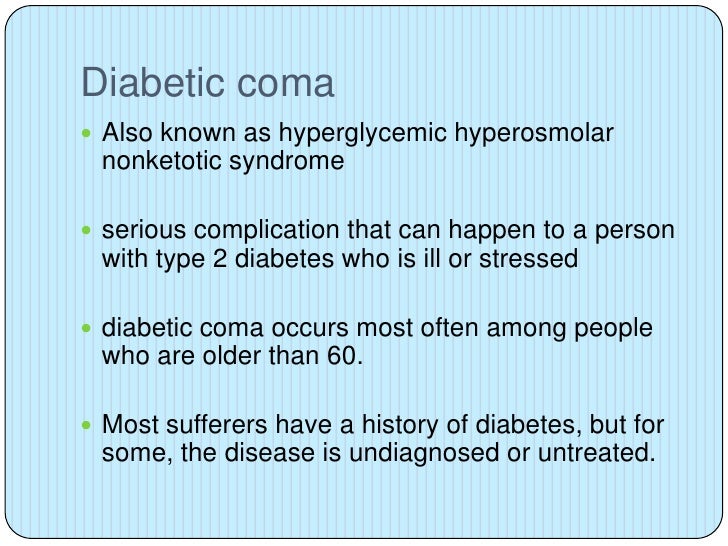 Diabetic coma

- Also known as hyperglycemic hyperosmolar nonketotic syndrome

- serious complication that can happen to a person with type 2 diabetes who is ill or stressed

- diabetic coma occurs most often among people who are older than 60.

- Most sufferers have a history of diabetes, but for some, the disease is undiagnosed or untreated.